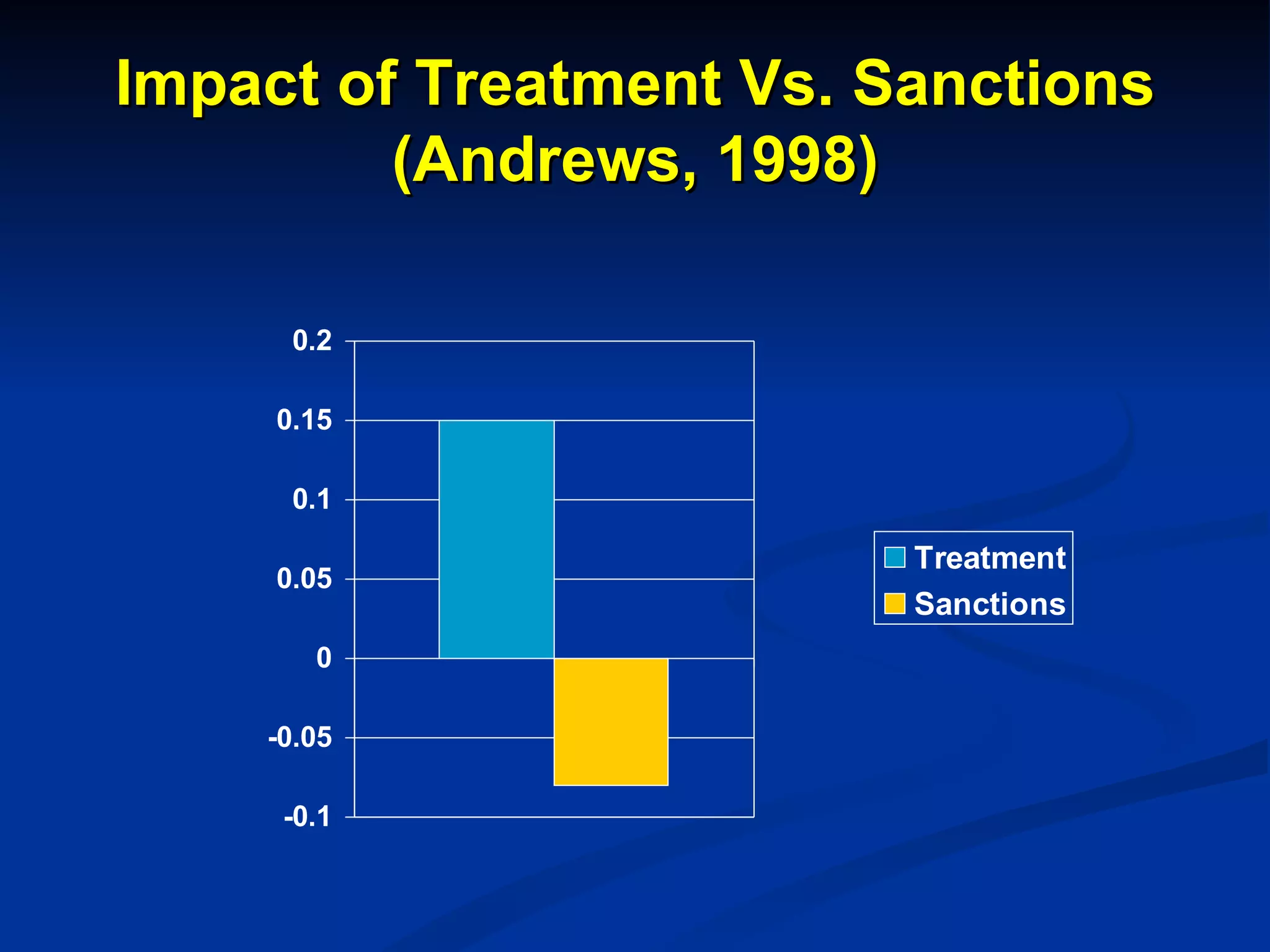 Impact of Treatment Vs. Sanctions (Andrews, 1998)

0.2
0.15
0.1
0.05
0
-0.05
-0.1

Treatment
Sanctions